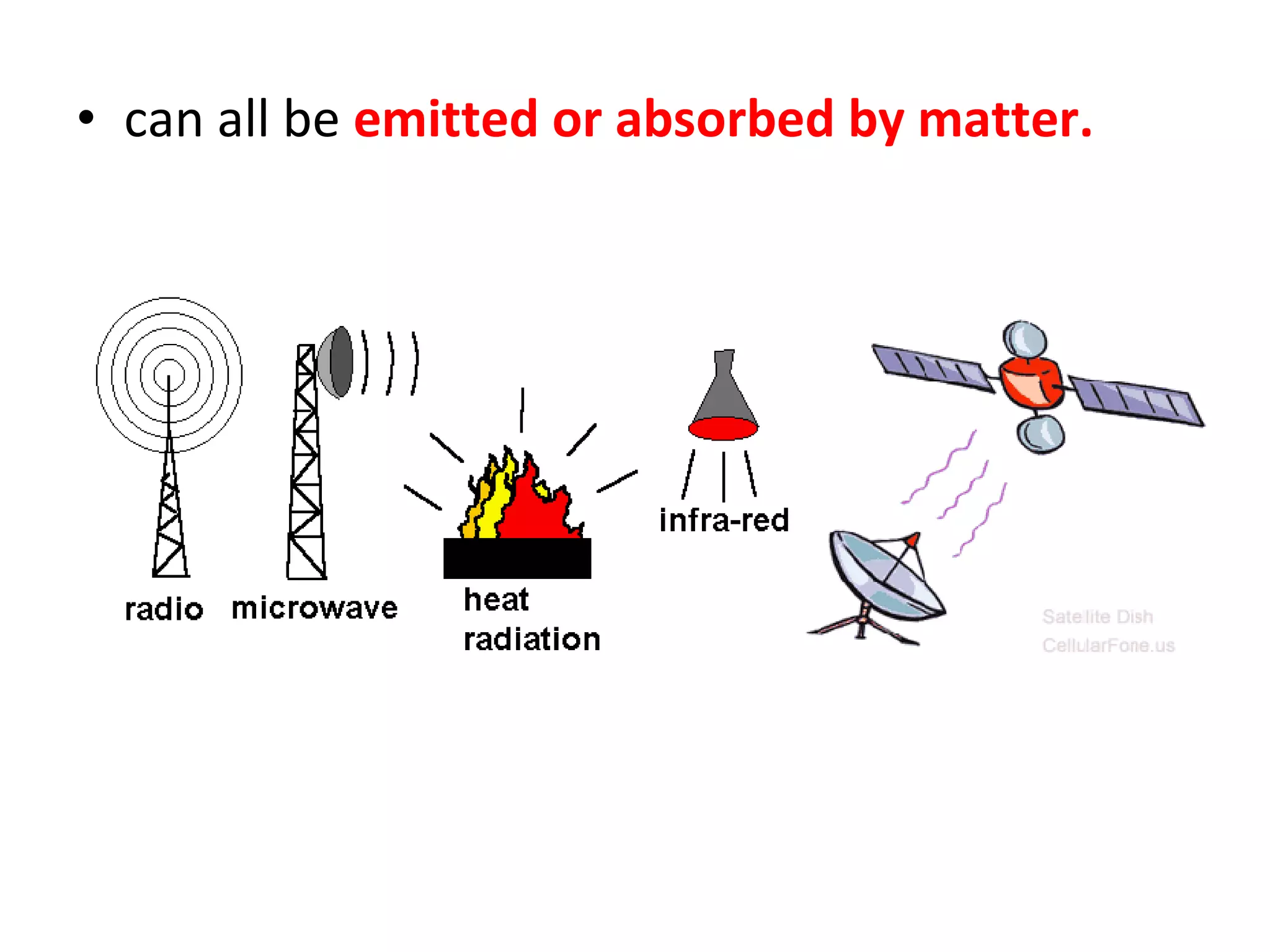 • can all be emitted or absorbed by matter.

radio microwave

heat radiation

infra-red

Satellite Dish
CellularFone.us